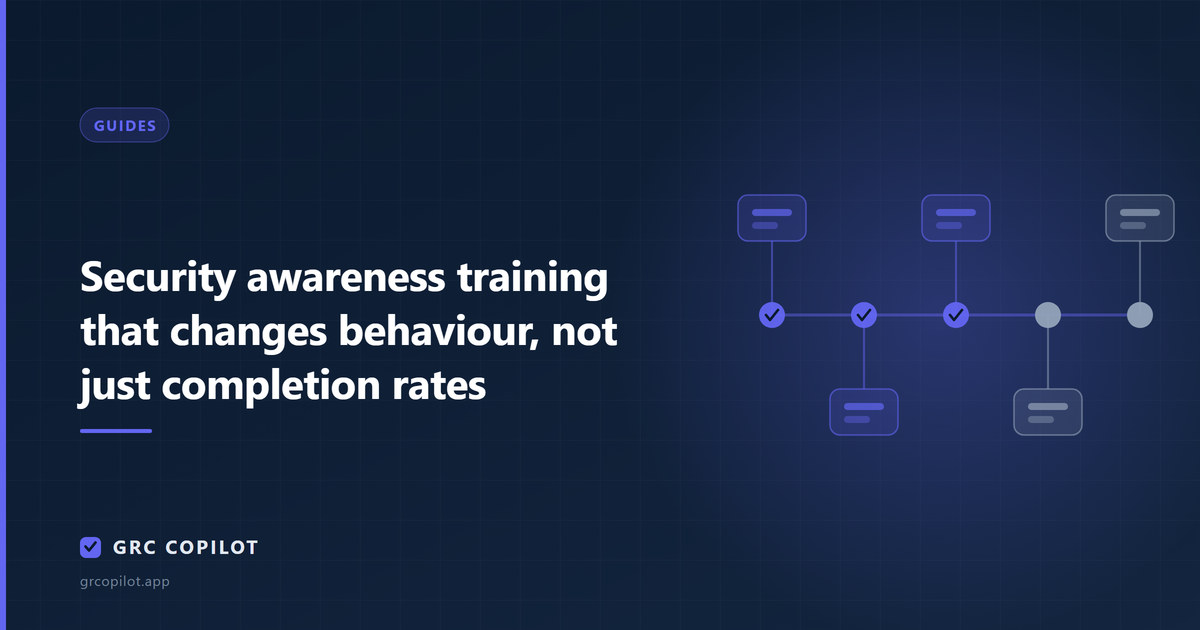 GUIDES

Security awareness training that changes behaviour, not just completion rates

GRC COPILOT

grcopilot.app